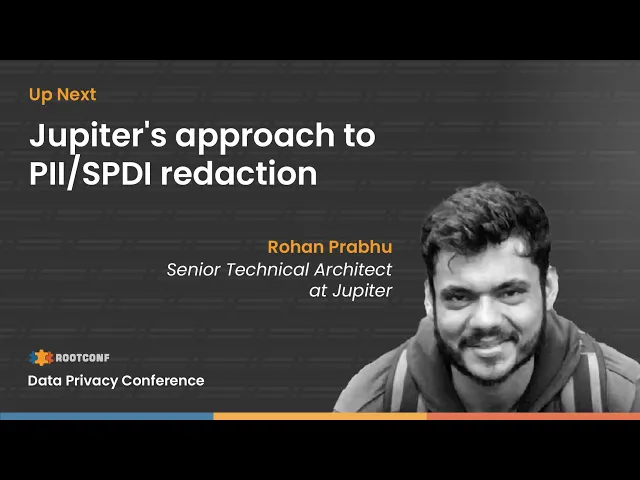 Up Next

Jupiter's approach to PII/SPDI redaction

Rohan Prabhu
Senior Technical Architect at Jupiter

ROOTCONF
Data Privacy Conference